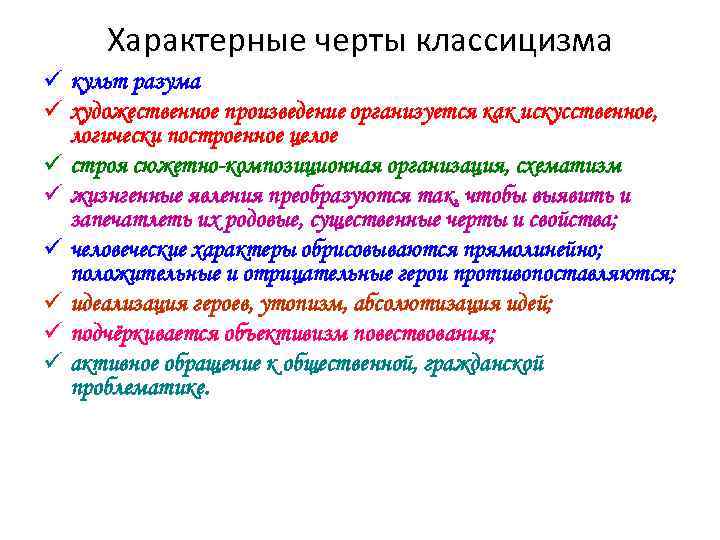 Характерные черты классицизма

✓ культ разума
✓ художественное произведение организуется как искусственное, логически построенное целое
✓ строя сюжетно-композиционная организация, схематизм
✓ жизнгенные явления преобразуются так, чтобы выявить и запечатлеть их родовые, существенные черты и свойства;
✓ человеческие характеры обрисовываются прямолинейно; положительные и отрицательные герои противопоставляются;
✓ идеализация героев, утопизм, абсолютизация идей;
✓ подчёркивается объективизм повествования;
✓ активное обращение к общественной, гражданской проблематике.